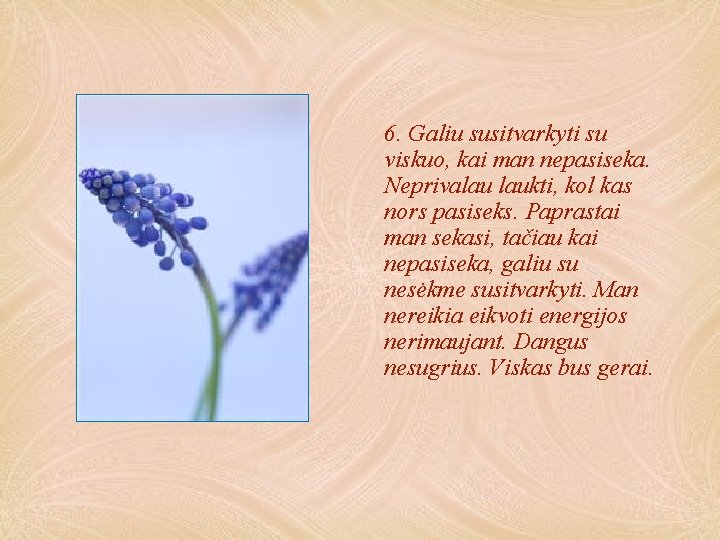 6. Galiu susitvarkyti su viskuo, kai man nepasiseka. Neprivalau laukti, kol kas nors pasiseks. Paprastai man sekasi, tačiau kai nepasiseka, galiu su nesėkme susitvarkyti. Man nereikia eikvoti energijos nerimaujant. Dangus nesugrius. Viskas bus gerai.